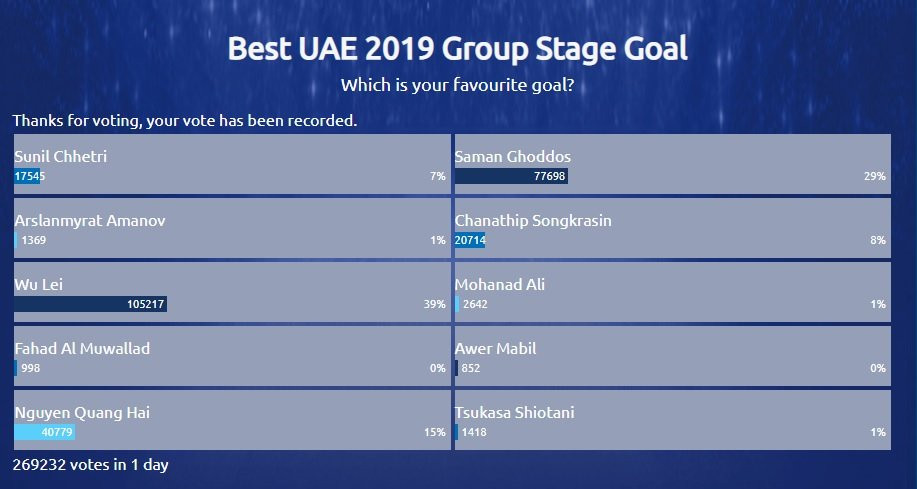 Best UAE 2019 Group Stage Goal

Which is your favourite goal?

Thanks for voting, your vote has been recorded.

Sunil Chhetri
17545
7%

Arslanmyrat Amanov
1369
1%

Wu Lei
105217
39%

Fahad Al Muwallad
998
0%

Nguyen Quang Hai
40779
15%

Saman Ghoddos
77698
29%

Chanathip Songkrasin
20714
8%

Mohanad Ali
2642
1%

Awer Mabil
852
0%

Tsukasa Shiotani
1418
1%

269232 votes in 1 day